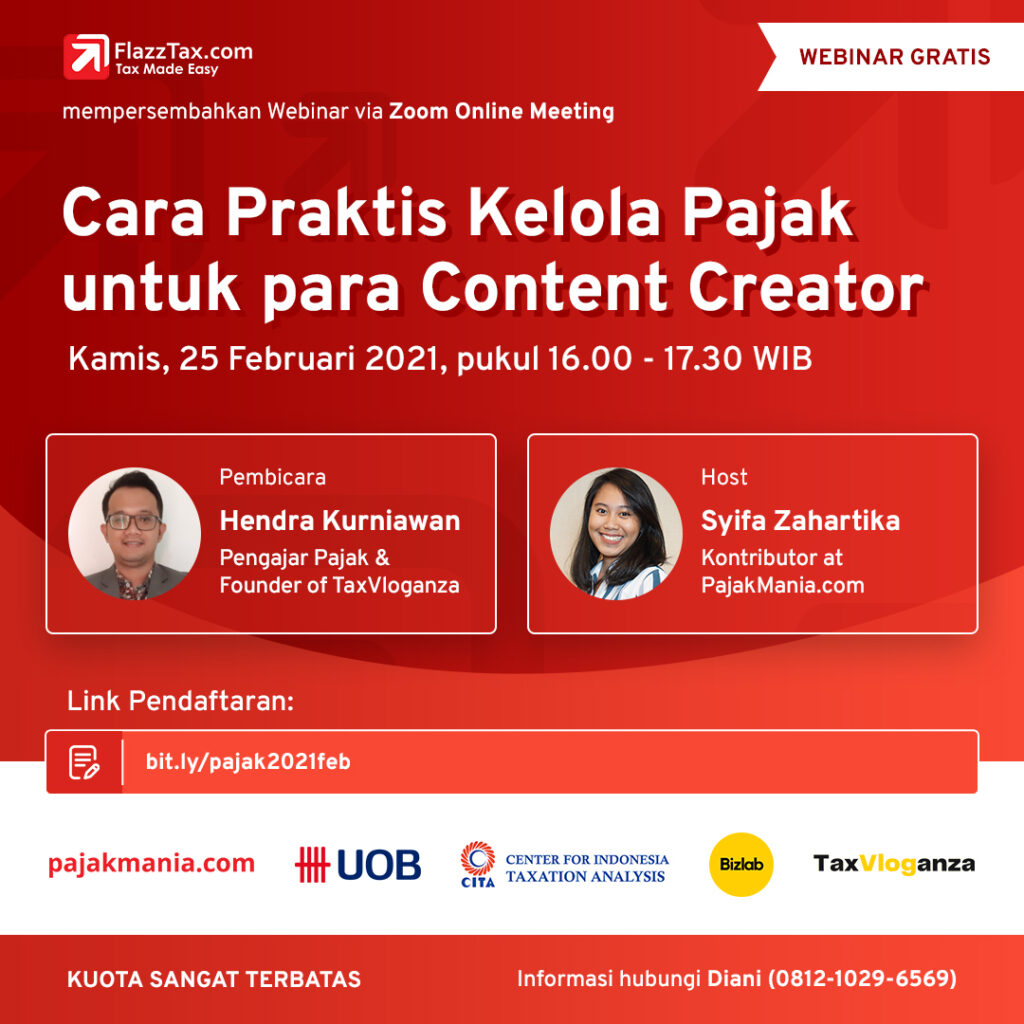 FlazzTax.com
Tax Made Easy

WEBINAR GRATIS

mempersembahkan Webinar via Zoom Online Meeting

Cara Praktis Kelola Pajak untuk para Content Creator

Kamis, 25 Februari 2021, pukul 16.00 - 17.30 WIB

Pembicara
Hendra Kurniawan
Pengajar Pajak & Founder of TaxVloganza

Host
Syifa Zahartika
Kontributor at PajakMania.com

Link Pendaftaran:

bit.ly/pajak2021feb

pajakmania.com

UOB

CITA CENTER FOR INDONESIA TAXATION ANALYSIS

Bizlab

TaxVloganza

KUOTA SANGAT TERBATAS

Informasi hubungi Diani (0812-1029-6569)